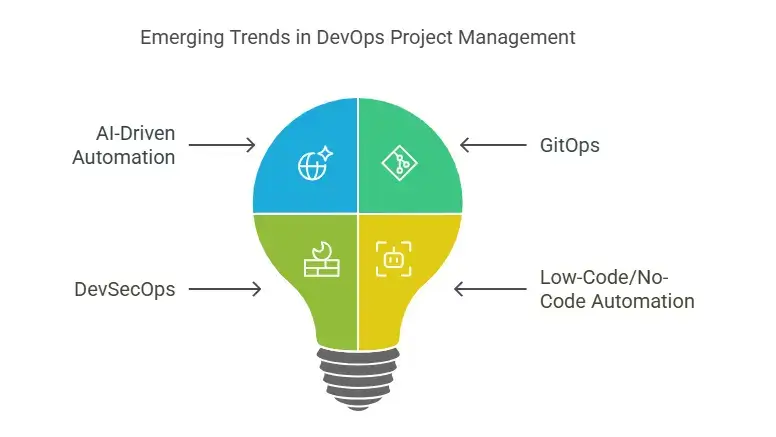 Emerging Trends in DevOps Project Management

AI-Driven Automation

GitOps

DevSecOps

Low-Code/No-Code Automation